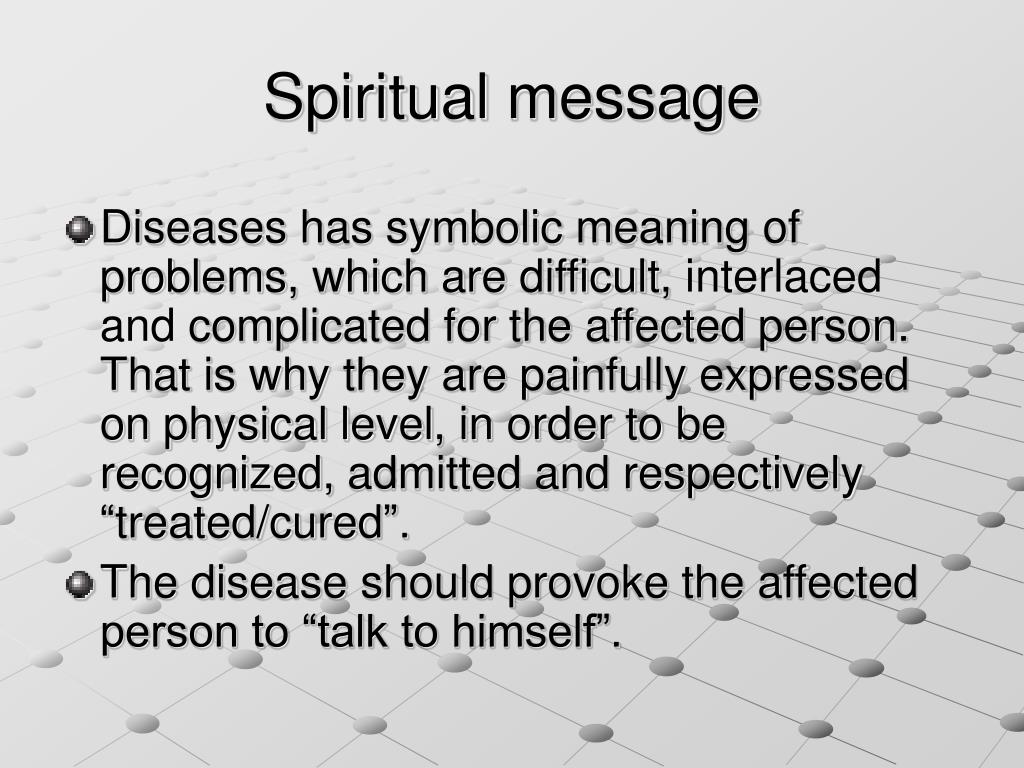 Spiritual message

Diseases has symbolic meaning of problems, which are difficult, interlaced and complicated for the affected person. That is why they are painfully expressed on physical level, in order to be recognized, admitted and respectively “treated/cured”.

The disease should provoke the affected person to “talk to himself”.